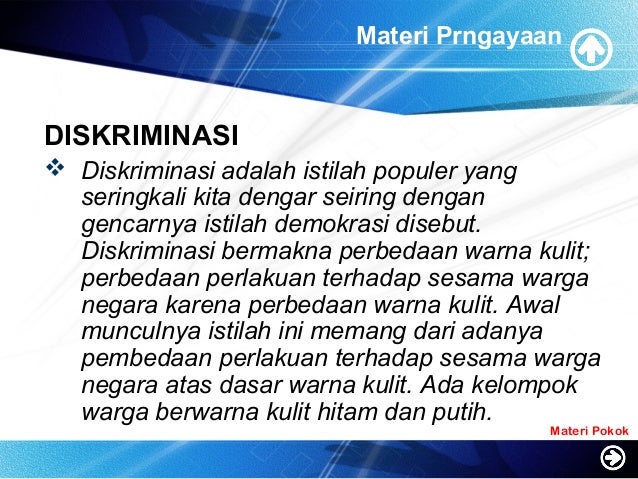 Materi Prngayaan

DISKRIMINASI

❖ Diskriminasi adalah istilah populer yang seringkali kita dengar seiring dengan gencarnya istilah demokrasi disebut. Diskriminasi bermakna perbedaan warna kulit; perbedaan perlakuan terhadap sesama warga negara karena perbedaan warna kulit. Awal munculnya istilah ini memang dari adanya pembedaan perlakuan terhadap sesama warga negara atas dasar warna kulit. Ada kelompok warga berwarna kulit hitam dan putih.

Materi Pokok